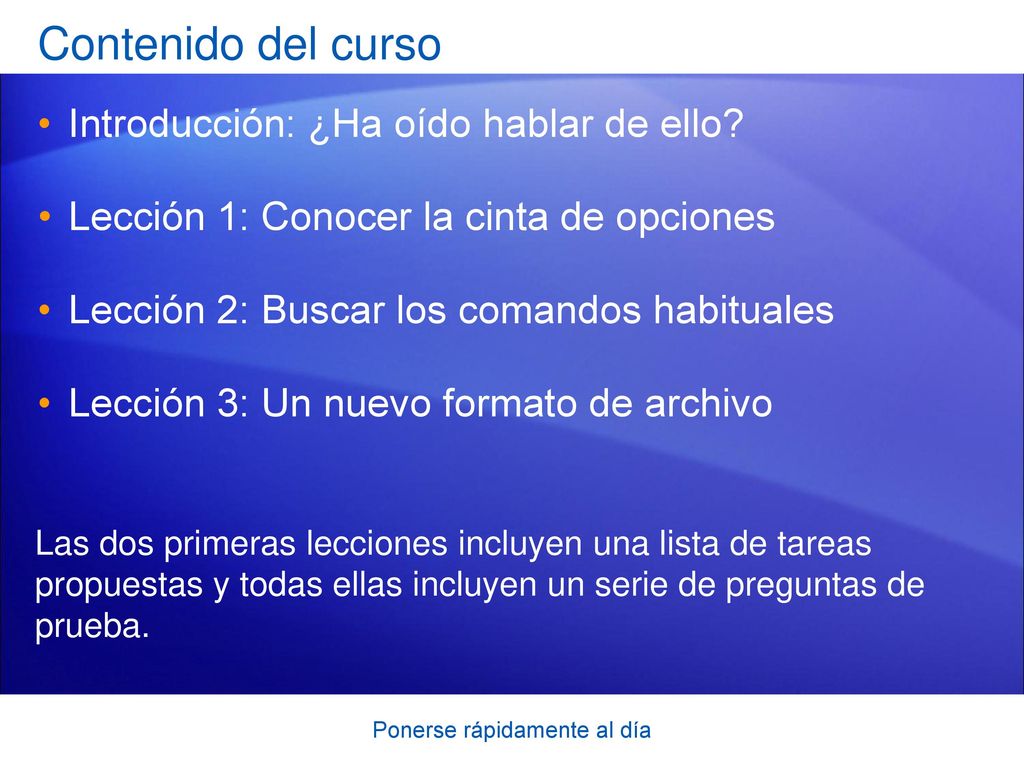 Contenido del curso

• Introducción: ¿Ha oído hablar de ello?

• Lección 1: Conocer la cinta de opciones

• Lección 2: Buscar los comandos habituales

• Lección 3: Un nuevo formato de archivo

Las dos primeras lecciones incluyen una lista de tareas propuestas y todas ellas incluyen un serie de preguntas de prueba.

Ponerse rápidamente al día